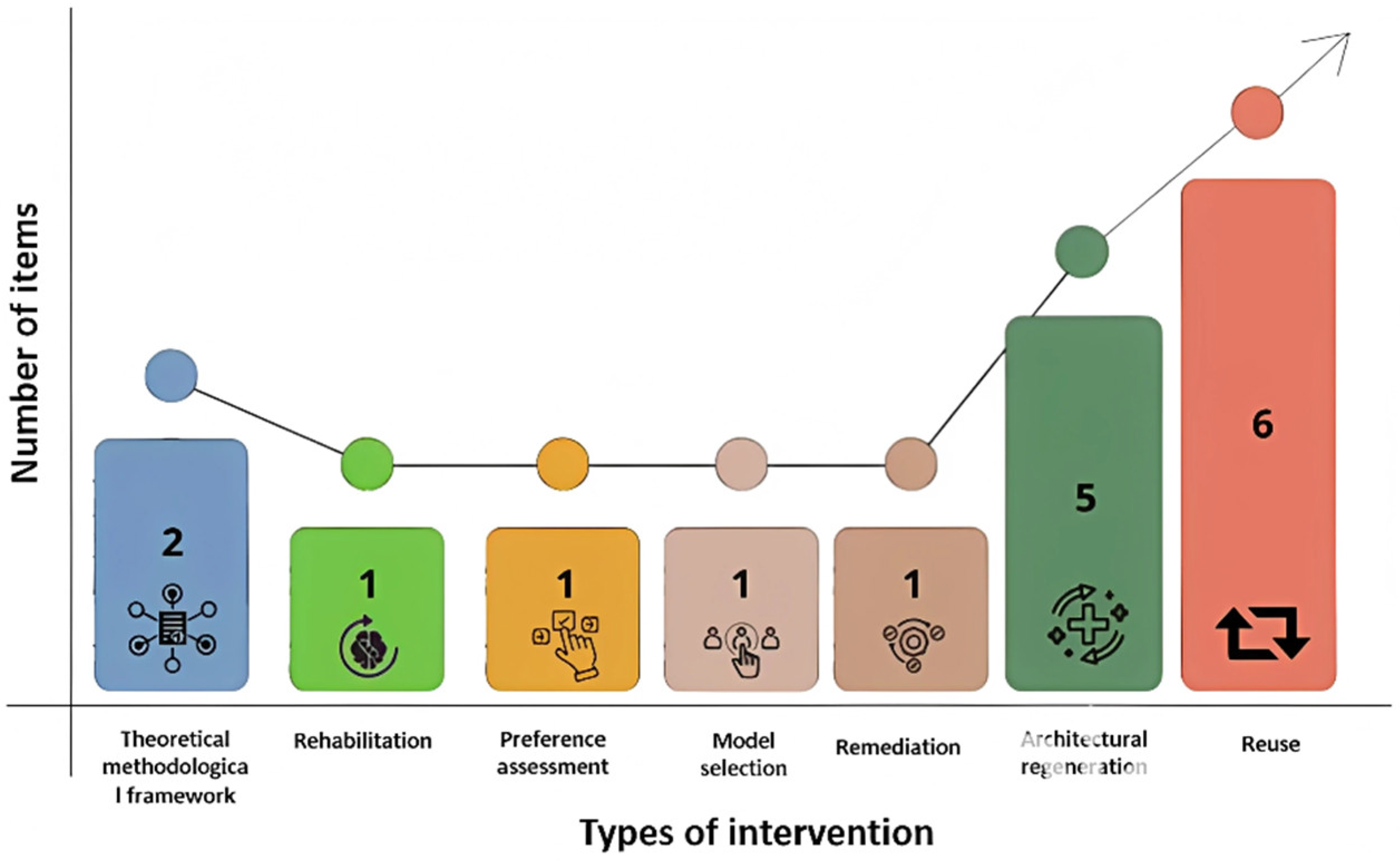 Number of items

2

1

1

1

1

5

6

Theoretical methodologica l framework

Rehabilitation

Preference assessment

Model selection

Remediation

Architectural regeneration

Reuse

Types of intervention